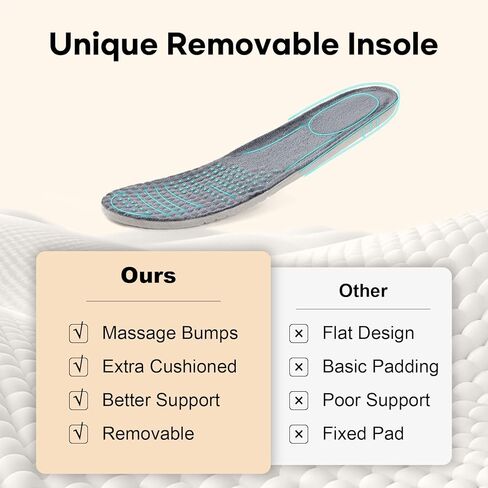 Unique Removable Insole

Ours

√ Massage Bumps
√ Extra Cushioned
√ Better Support
√ Removable

Other

× Flat Design
× Basic Padding
× Poor Support
× Fixed Pad